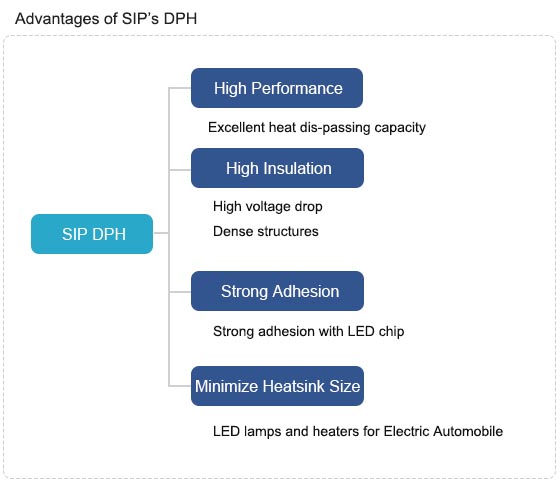 Advantages of SIP's DPH

SIP DPH

High Performance

Excellent heat dis-passing capacity

High Insulation

High voltage drop

Dense structures

Strong Adhesion

Strong adhesion with LED chip

Minimize Heatsink Size

LED lamps and heaters for Electric Automobile